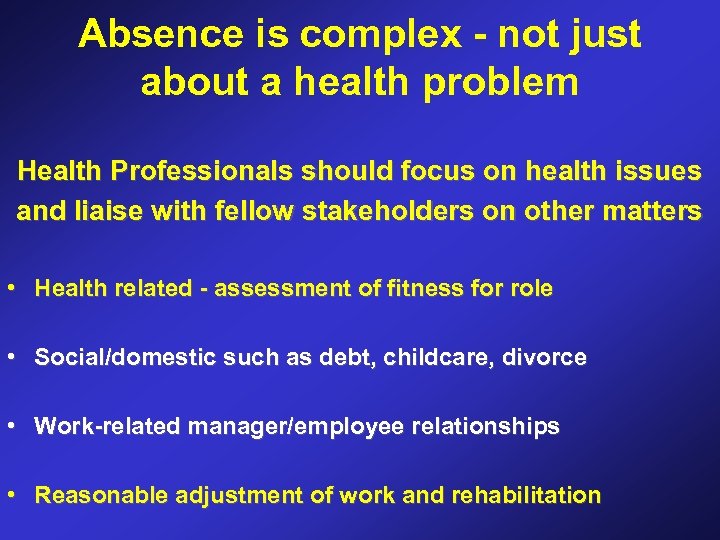 Absence is complex - not just about a health problem

Health Professionals should focus on health issues and liaise with fellow stakeholders on other matters

• Health related - assessment of fitness for role

• Social/domestic such as debt, childcare, divorce

• Work-related manager/employee relationships

• Reasonable adjustment of work and rehabilitation